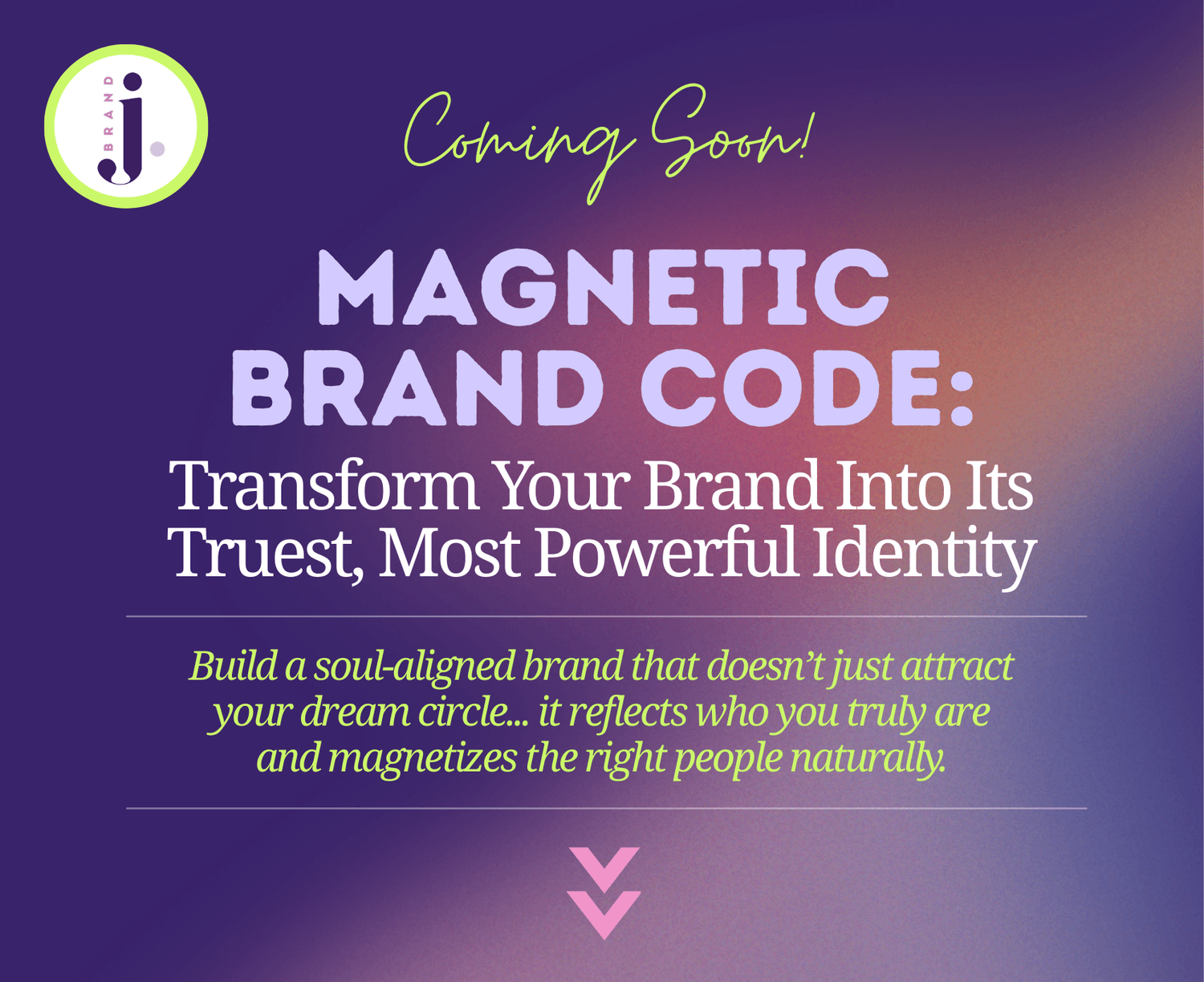 BRAND j.

Coming Soon!

MAGNETIC BRAND CODE:

Transform Your Brand Into Its Truest, Most Powerful Identity

Build a soul-aligned brand that doesn't just attract your dream circle... it reflects who you truly are and magnetizes the right people naturally.